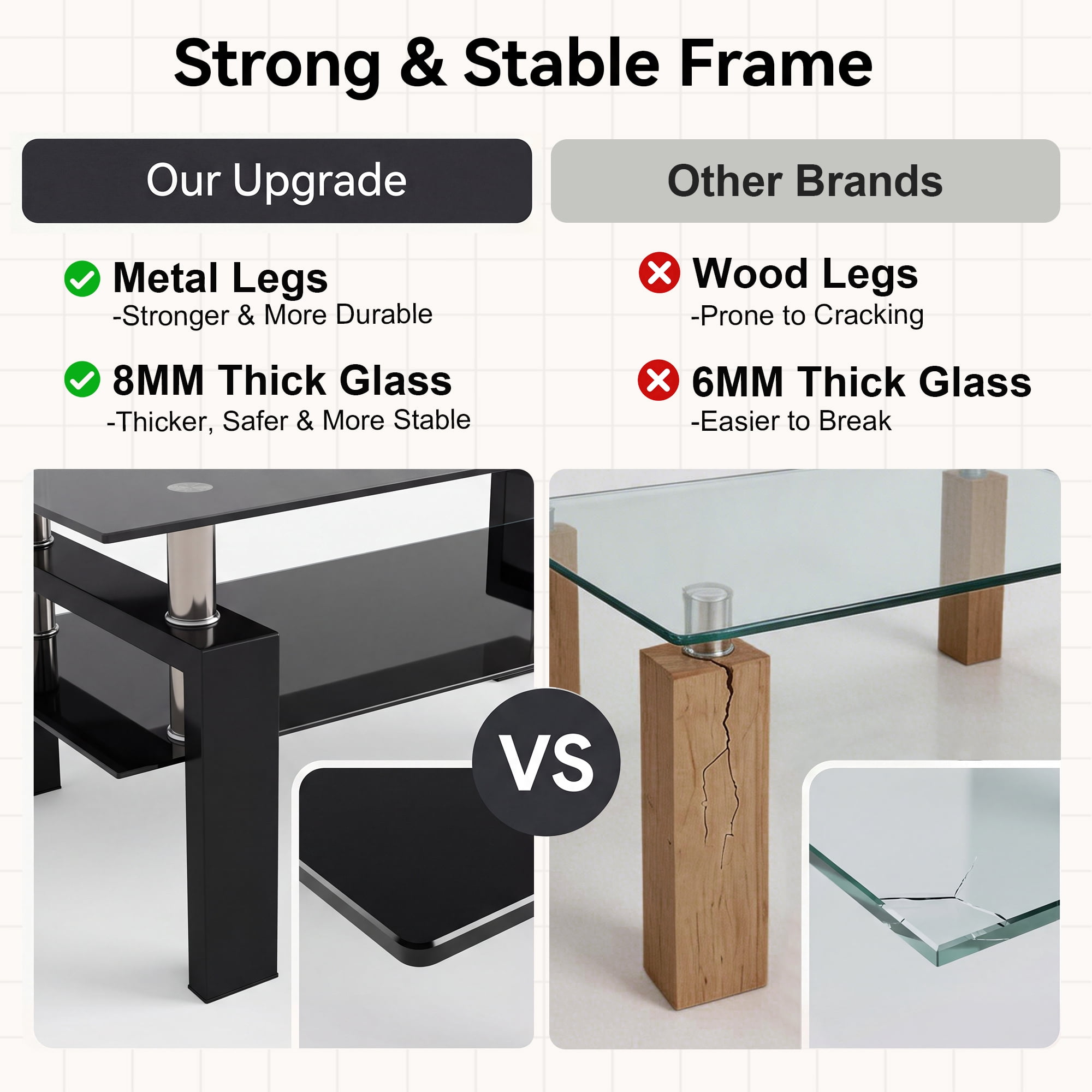 Strong & Stable Frame

Our Upgrade

Metal Legs
-Stronger & More Durable

8MM Thick Glass
-Thicker, Safer & More Stable

Other Brands

Wood Legs
-Prone to Cracking

6MM Thick Glass
-Easier to Break

VS